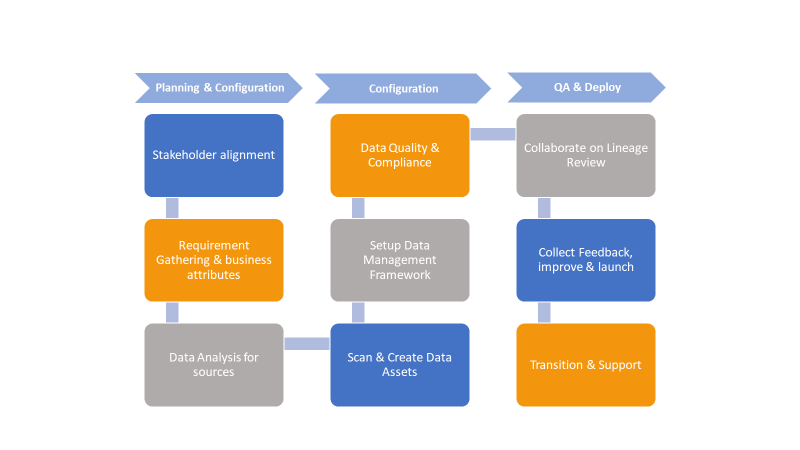 Planning & Configuration

Stakeholder alignment

Requirement Gathering & business attributes

Data Analysis for sources

Configuration

Data Quality & Compliance

Setup Data Management Framework

Scan & Create Data Assets

QA & Deploy

Collaborate on Lineage Review

Collect Feedback, improve & launch

Transition & Support